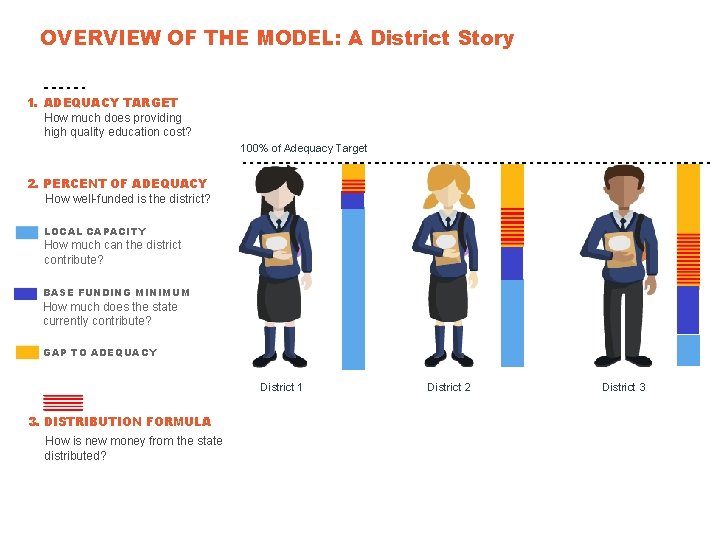 OVERVIEW OF THE MODEL: A District Story

1. ADEQUACY TARGET
How much does providing high quality education cost?

2. PERCENT OF ADEQUACY
How well-funded is the district?

LOCAL CAPACITY
How much can the district contribute?

BASE FUNDING MINIMUM
How much does the state currently contribute?

GAP TO ADEQUACY

3. DISTRIBUTION FORMULA
How is new money from the state distributed?

100% of Adequacy Target

District 1

District 2

District 3